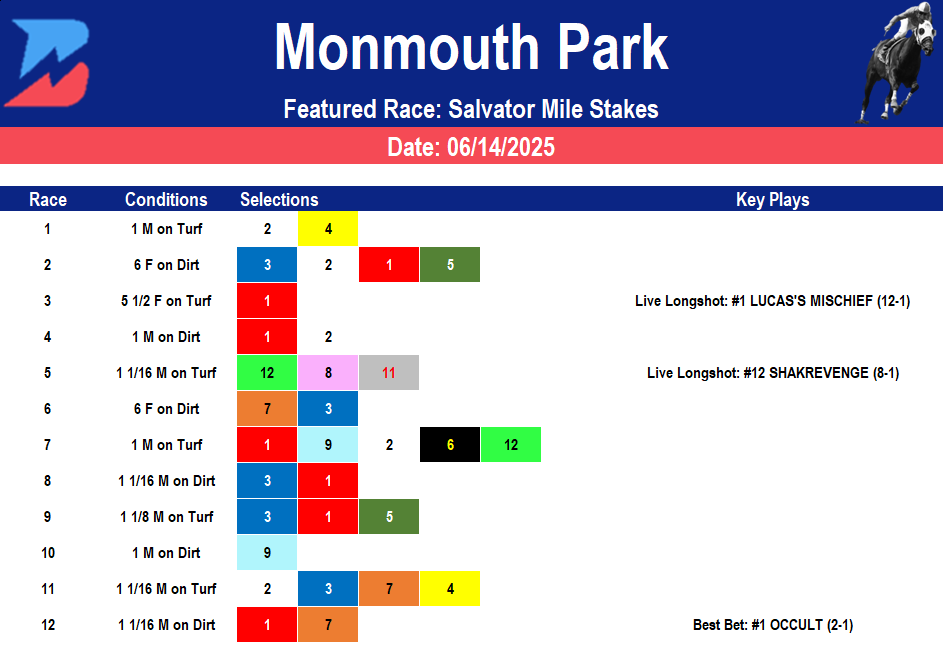 Monmouth Park

Featured Race: Salvator Mile Stakes

Date: 06/14/2025

| Race | Conditions | Selections | | | | | Key Plays |
|---|---|---|---|---|---|---|---|
| 1 | 1 M on Turf | 2 | 4 | | | | |
| 2 | 6 F on Dirt | 3 | 2 | 1 | 5 | | |
| 3 | 5 1/2 F on Turf | 1 | | | | | Live Longshot: #1 LUCAS'S MISCHIEF (12-1) |
| 4 | 1 M on Dirt | 1 | 2 | | | | |
| 5 | 1 1/16 M on Turf | 12 | 8 | 11 | | | Live Longshot: #12 SHAKREVENGE (8-1) |
| 6 | 6 F on Dirt | 7 | 3 | | | | |
| 7 | 1 M on Turf | 1 | 9 | 2 | 6 | 12 | |
| 8 | 1 1/16 M on Dirt | 3 | 1 | | | | |
| 9 | 1 1/8 M on Turf | 3 | 1 | 5 | | | |
| 10 | 1 M on Dirt | 9 | | | | | |
| 11 | 1 1/16 M on Turf | 2 | 3 | 7 | 4 | | |
| 12 | 1 1/16 M on Dirt | 1 | 7 | | | | Best Bet: #1 OCCULT (2-1) |